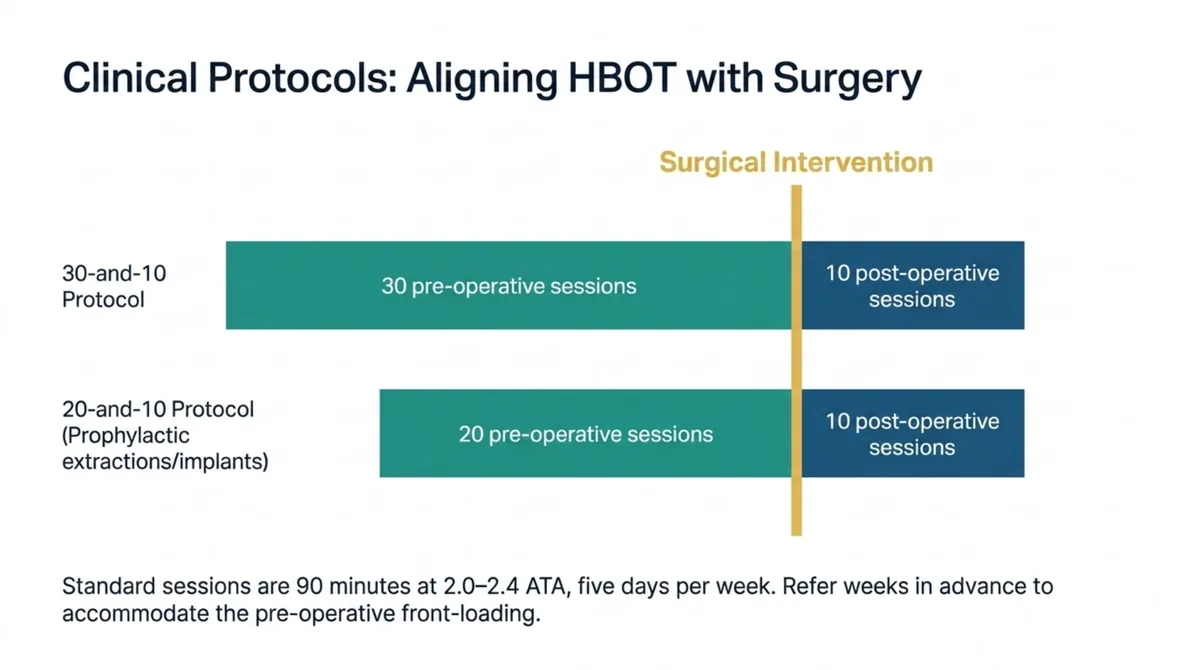 Clinical Protocols: Aligning HBOT with Surgery

Surgical Intervention

30-and-10 Protocol

30 pre-operative sessions

10 post-operative sessions

20-and-10 Protocol (Prophylactic extractions/implants)

20 pre-operative sessions

10 post-operative sessions

Standard sessions are 90 minutes at 2.0–2.4 ATA, five days per week. Refer weeks in advance to accommodate the pre-operative front-loading.